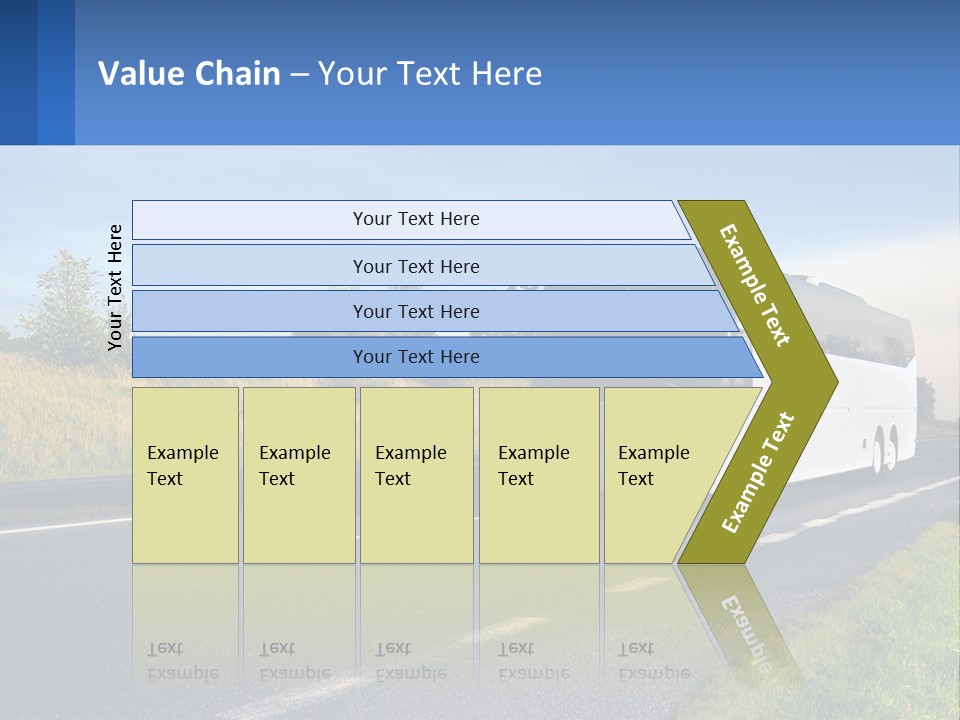 Value Chain – Your Text Here

Your Text Here

Your Text Here

Your Text Here

Your Text Here

Your Text Here

Example Text

Example Text

Example Text

Example Text

Example Text

Example Text

Example Text